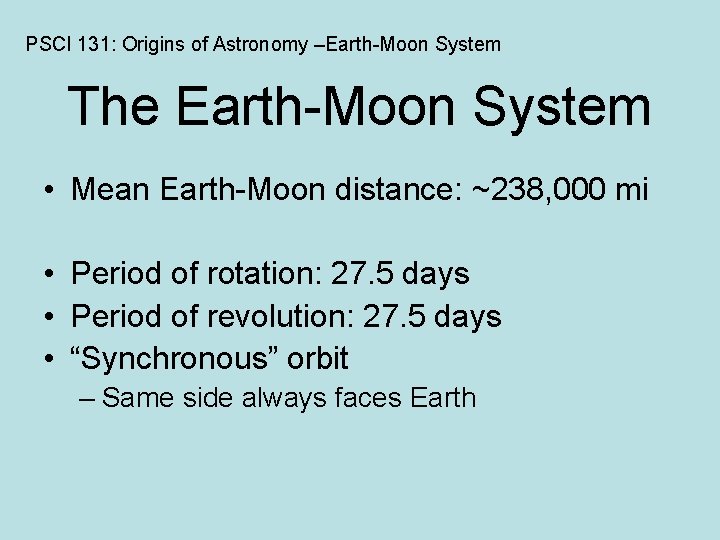 PSCI 131: Origins of Astronomy –Earth-Moon System

The Earth-Moon System

• Mean Earth-Moon distance: ~238,000 mi

• Period of rotation: 27.5 days
• Period of revolution: 27.5 days
• “Synchronous” orbit
– Same side always faces Earth